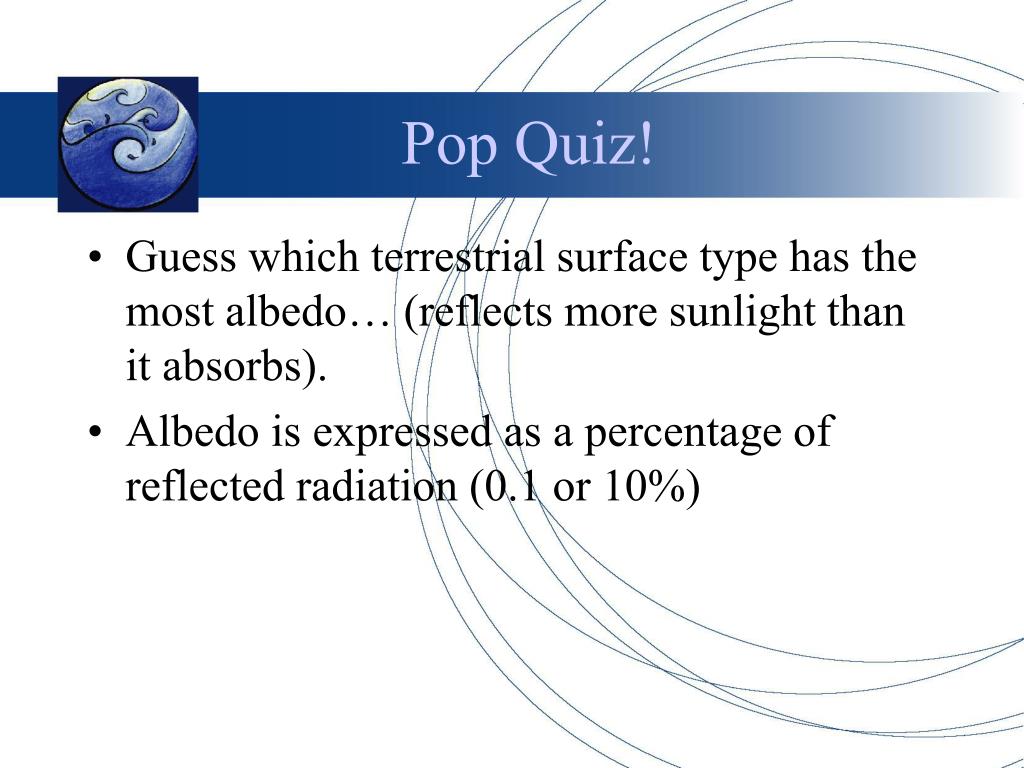 Pop Quiz!

• Guess which terrestrial surface type has the most albedo… (reflects more sunlight than it absorbs).
• Albedo is expressed as a percentage of reflected radiation (0.1 or 10%)